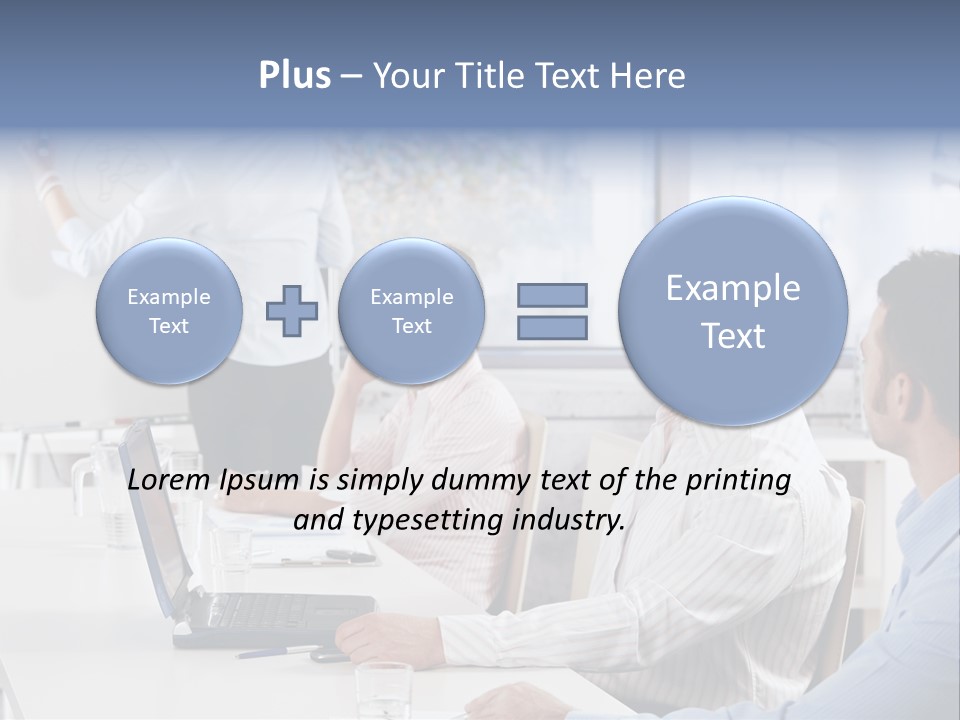 Plus – Your Title Text Here

Example Text

Example Text

Example Text

Lorem Ipsum is simply dummy text of the printing and typesetting industry.